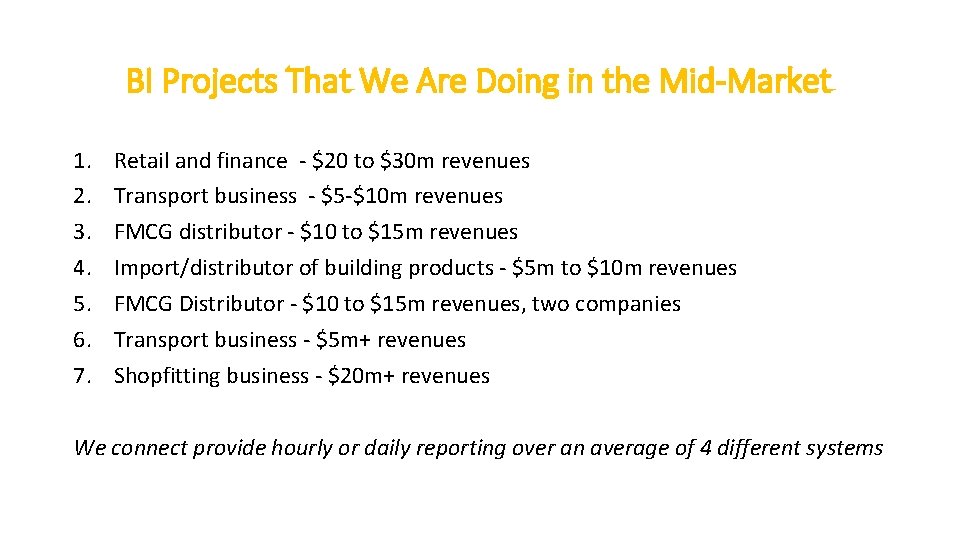 BI Projects That We Are Doing in the Mid-Market

1. Retail and finance - \$20 to \$30m revenues
2. Transport business - \$5-\$10m revenues
3. FMCG distributor - \$10 to \$15m revenues
4. Import/distributor of building products - \$5m to \$10m revenues
5. FMCG Distributor - \$10 to \$15m revenues, two companies
6. Transport business - \$5m+ revenues
7. Shopfitting business - \$20m+ revenues

We connect provide hourly or daily reporting over an average of 4 different systems